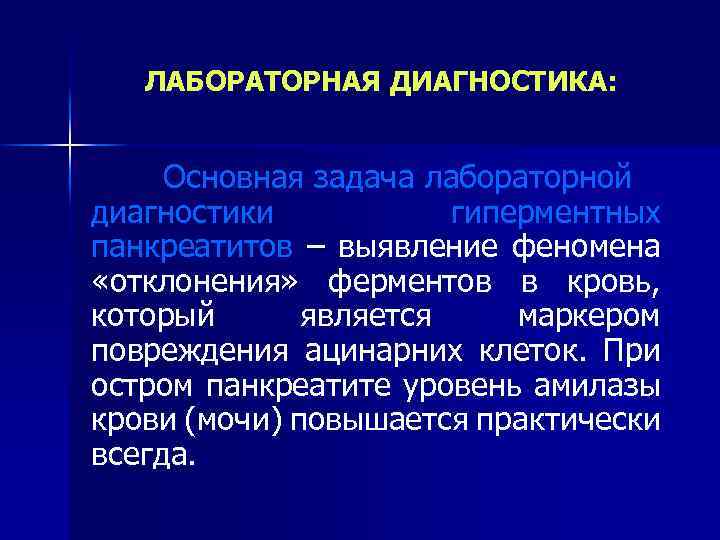 ЛАБОРАТОРНАЯ ДИАГНОСТИКА:

Основная задача лабораторной диагностики гиперментных панкреатитов – выявление феномена «отклонения» ферментов в кровь, который является маркером повреждения ацинарних клеток. При остром панкреатите уровень амилазы крови (мочи) повышается практически всегда.